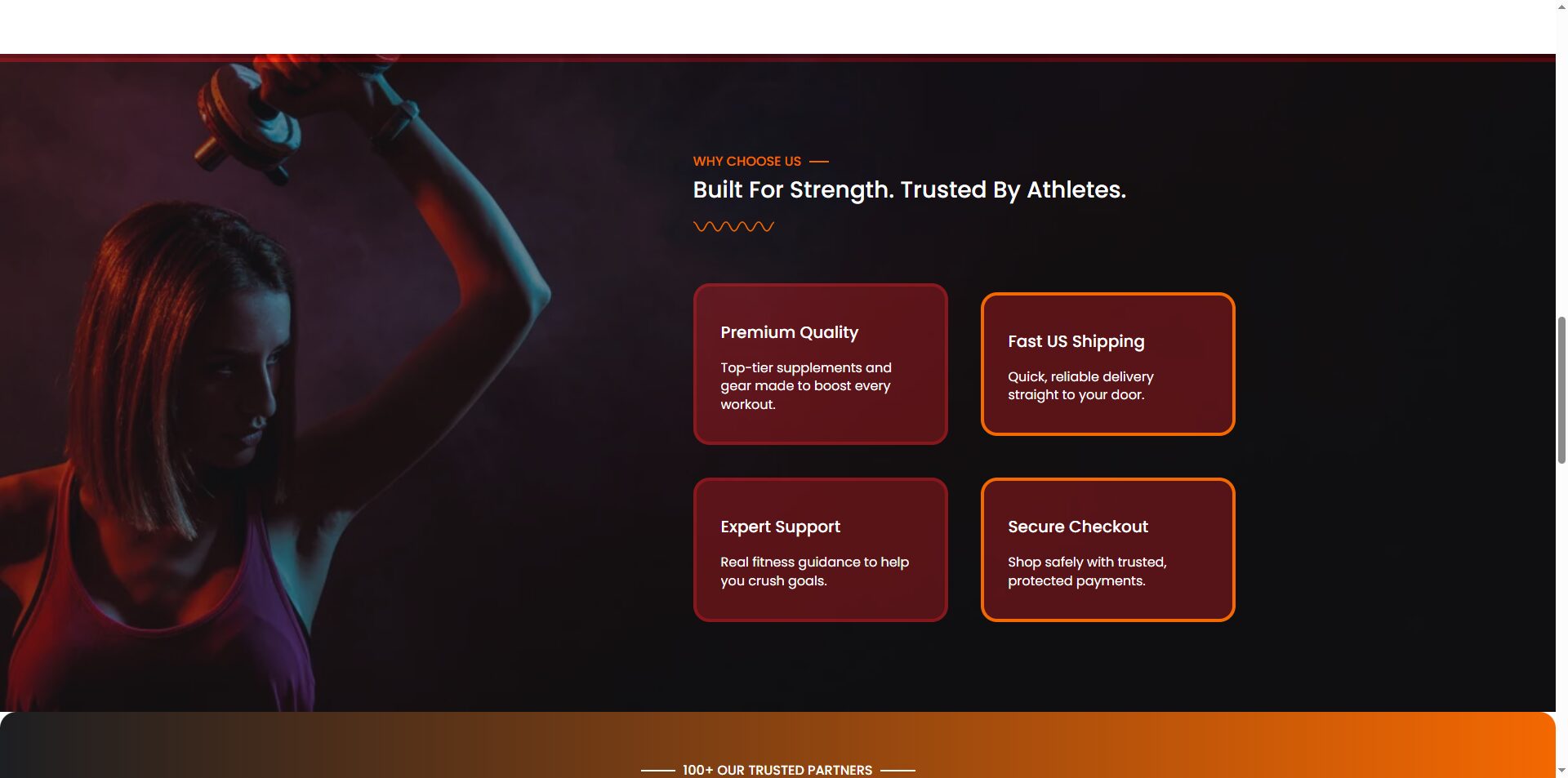 WHY CHOOSE US

Built For Strength. Trusted By Athletes.

Premium Quality

Top-tier supplements and gear made to boost every workout.

Fast US Shipping

Quick, reliable delivery straight to your door.

Expert Support

Real fitness guidance to help you crush goals.

Secure Checkout

Shop safely with trusted, protected payments.

100+ OUR TRUSTED PARTNERS